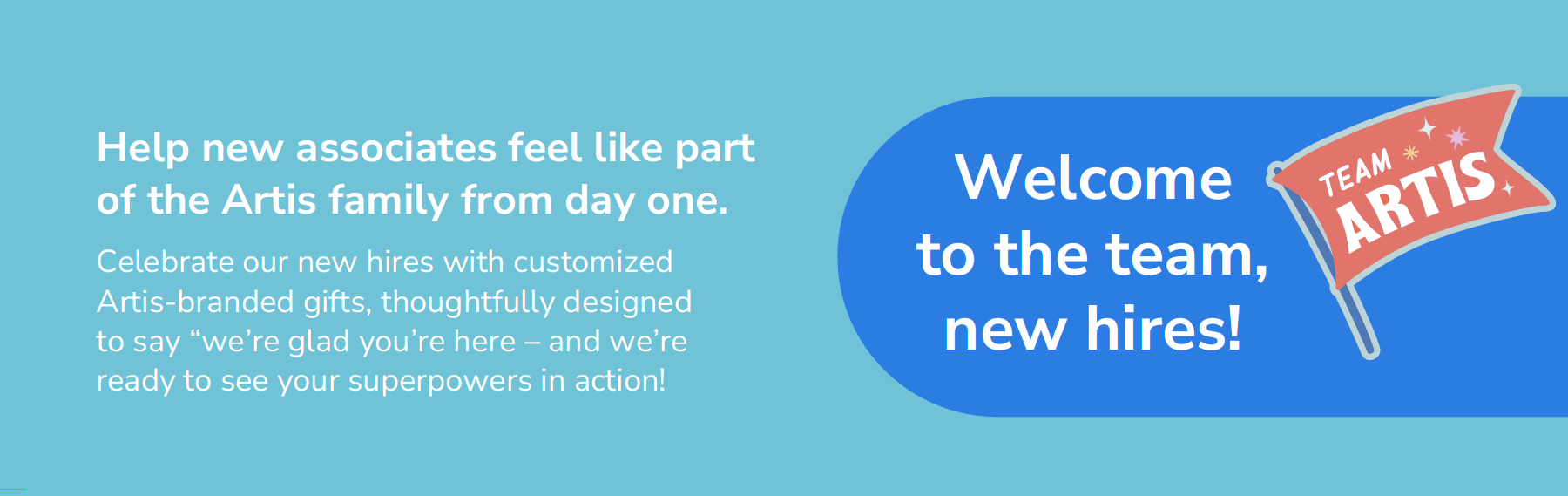 Help new associates feel like part of the Artis family from day one.

Celebrate our new hires with customized Artis-branded gifts, thoughtfully designed to say “we’re glad you’re here – and we’re ready to see your superpowers in action!

Welcome to the team, new hires!

TEAM ARTIS